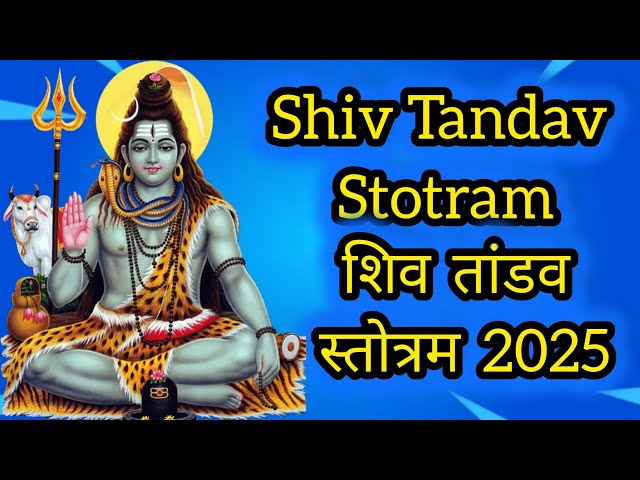 Shiv Tandav Stotram
शिव तांडव स्तोत्रम 2025